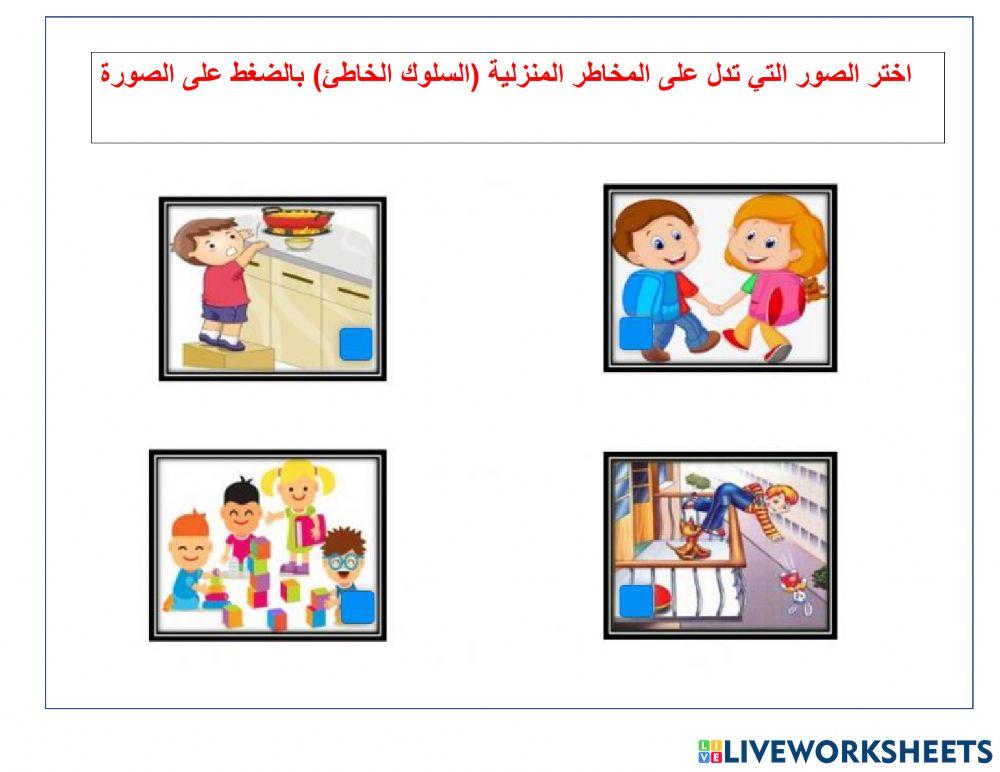 اختر الصور التي تدل على المخاطر المنزلية (السلوك الخاطئ) بالضغط على الصورة

LIVEWORKSHEETS